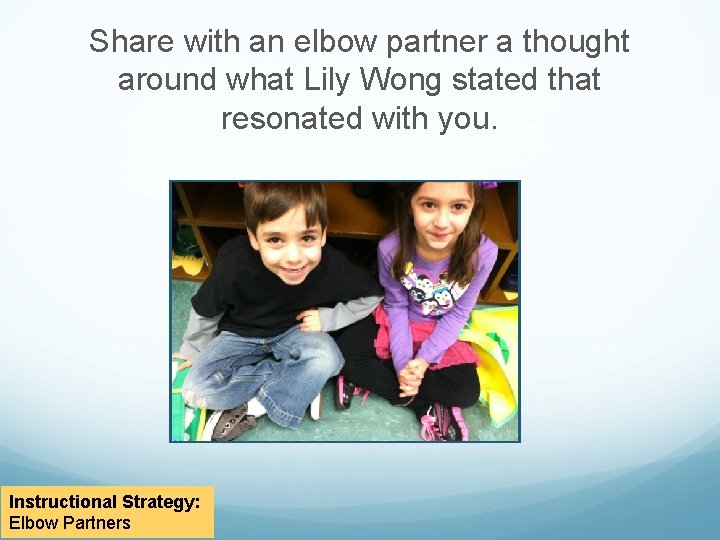 Share with an elbow partner a thought around what Lily Wong stated that resonated with you.

Instructional Strategy:
Elbow Partners